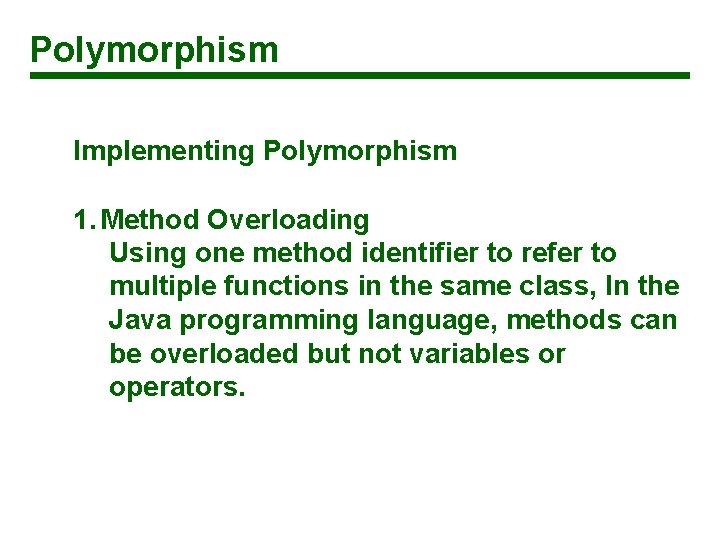 Polymorphism

Implementing Polymorphism

1. Method Overloading
Using one method identifier to refer to multiple functions in the same class, In the Java programming language, methods can be overloaded but not variables or operators.